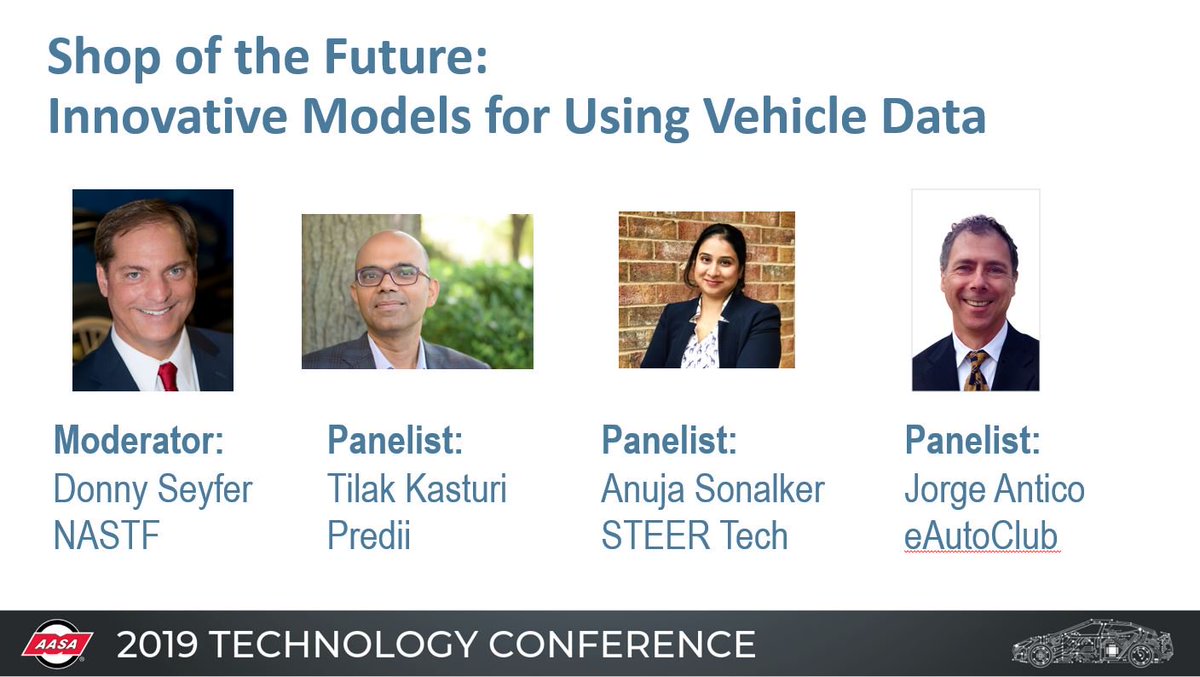 Shop of the Future:
Innovative Models for Using Vehicle Data

Moderator:
Donny Seyfer
NASTF

Panelist:
Tilak Kasturi
Predii

Panelist:
Anuja Sonalker
STEER Tech

Panelist:
Jorge Antico
eAutoClub

AASA

2019 TECHNOLOGY CONFERENCE